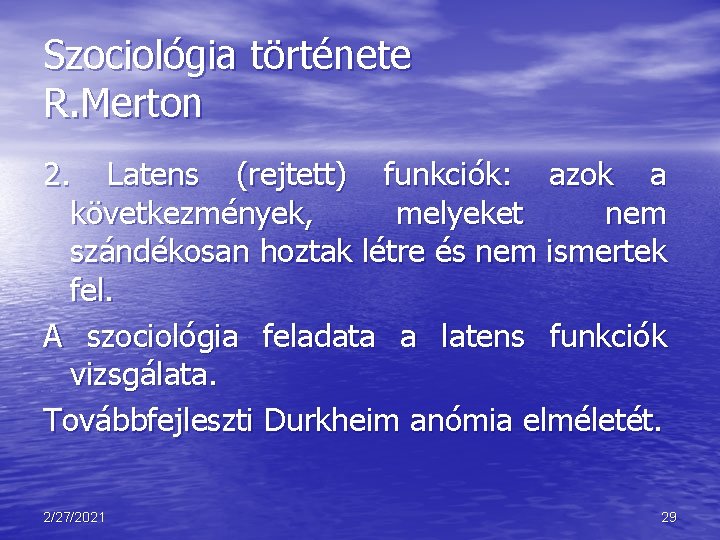 Szociológia története
R.Merton

2. Latens (rejtett) funkciók: azok a következmények, melyeket nem szándékosan hoztak létre és nem ismertek fel.

A szociológia feladata a latens funkciók vizsgálata.

Továbbfejleszti Durkheim anómia elméletét.

2/27/2021

29